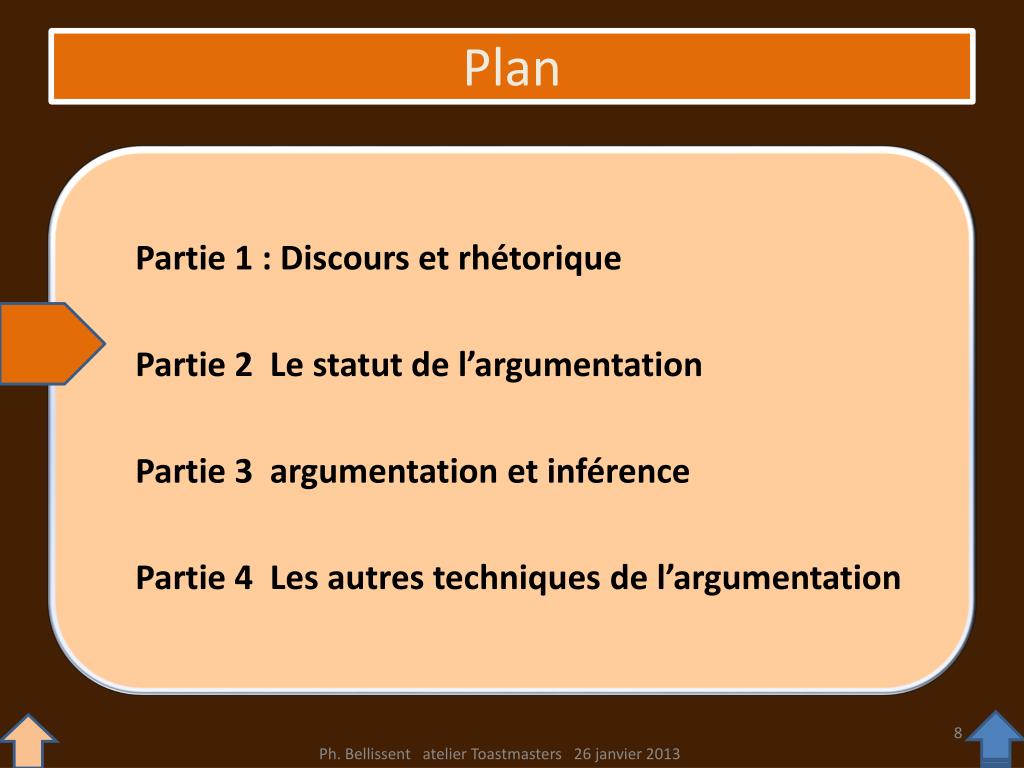 Plan

Partie 1 : Discours et rhétorique

Partie 2 Le statut de l’argumentation

Partie 3 argumentation et inférence

Partie 4 Les autres techniques de l’argumentation

8

Ph. Bellissent atelier Toastmasters 26 janvier 2013